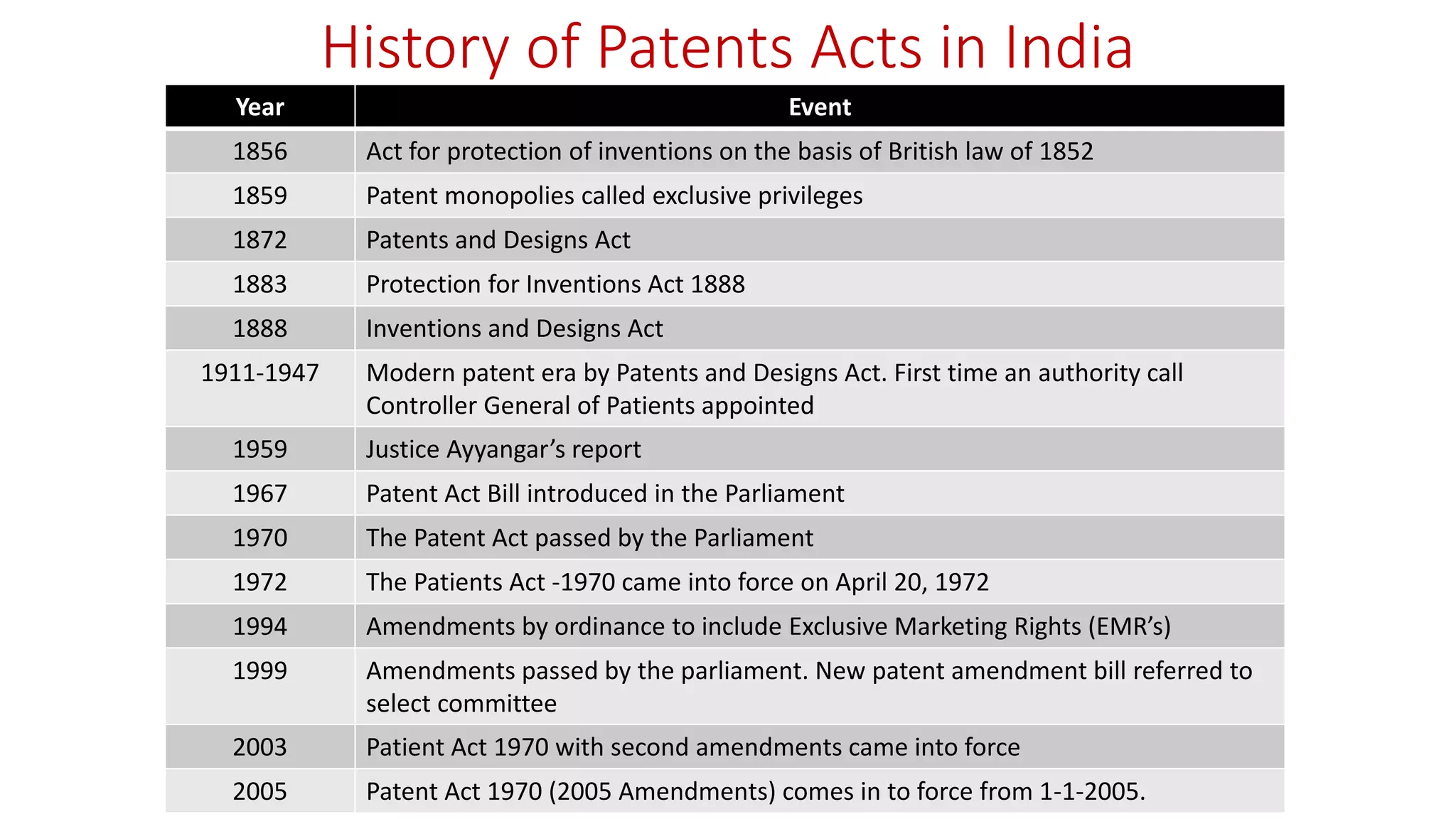 History of Patents Acts in India

| Year | Event |
|---|---|
| 1856 | Act for protection of inventions on the basis of British law of 1852 |
| 1859 | Patent monopolies called exclusive privileges |
| 1872 | Patents and Designs Act |
| 1883 | Protection for Inventions Act 1888 |
| 1888 | Inventions and Designs Act |
| 1911-1947 | Modern patent era by Patents and Designs Act. First time an authority call Controller General of Patients appointed |
| 1959 | Justice Ayyangar's report |
| 1967 | Patent Act Bill introduced in the Parliament |
| 1970 | The Patent Act passed by the Parliament |
| 1972 | The Patients Act -1970 came into force on April 20, 1972 |
| 1994 | Amendments by ordinance to include Exclusive Marketing Rights (EMR's) |
| 1999 | Amendments passed by the parliament. New patent amendment bill referred to select committee |
| 2003 | Patient Act 1970 with second amendments came into force |
| 2005 | Patent Act 1970 (2005 Amendments) comes in to force from 1-1-2005. |